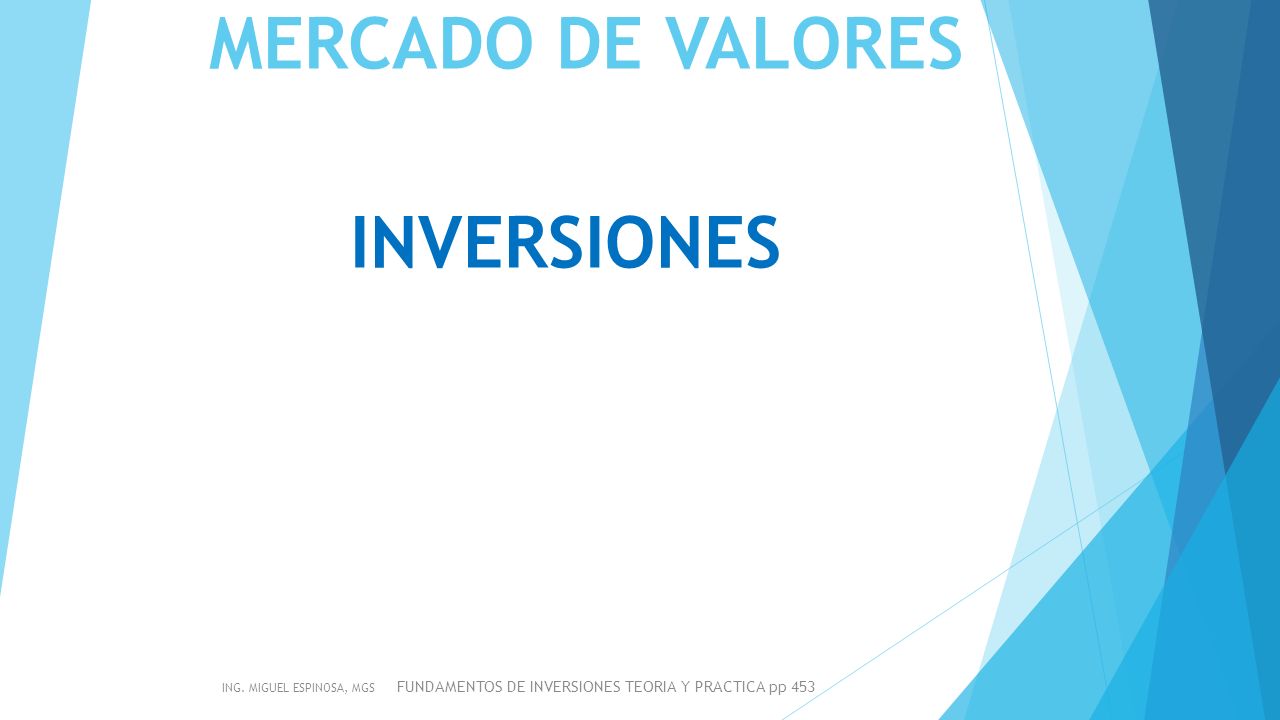 MERCADO DE VALORES

INVERSIONES

ING. MIGUEL ESPINOSA, MGS

FUNDAMENTOS DE INVERSIONES TEORIA Y PRACTICA pp 453